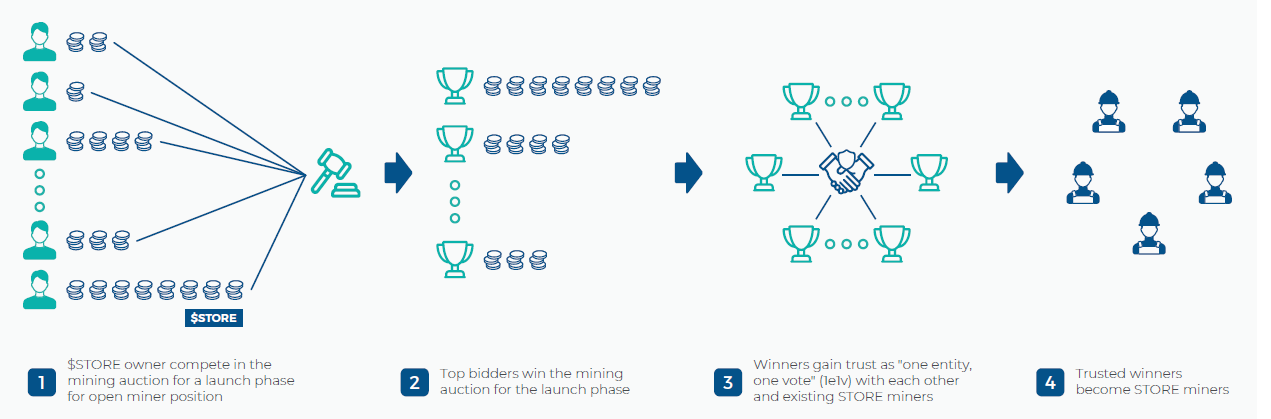 $STORE

1 $STORE owner compete in the mining auction for a launch phase for open miner position

2 Top bidders win the mining auction for the launch phase

3 Winners gain trust as "one entity, one vote" (1e1v) with each other and existing STORE miners

4 Trusted winners become STORE miners